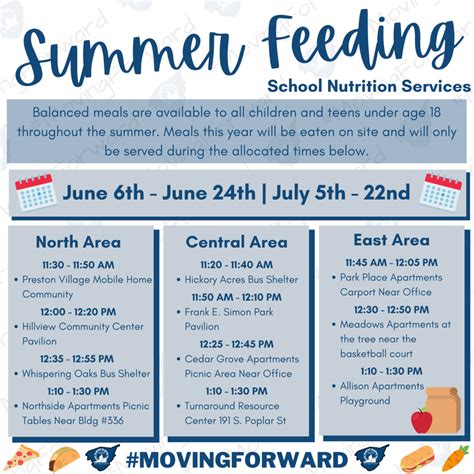 Summer Feeding
School Nutrition Services

Balanced meals are available to all children and teens under age 18 throughout the summer. Meals this year will be eaten on site and will only be served during the allocated times below.

June 6th - June 24th | July 5th - 22nd

North Area
11:30 - 11:50 AM
• Preston Village Mobile Home Community
12:00 - 12:20 PM
• Hillview Community Center Pavilion
12:35 - 12:55 PM
• Whispering Oaks Bus Shelter
1:10 - 1:30 PM
• Northside Apartments Picnic Tables Near Bldg #336

Central Area
11:20 - 11:40 AM
• Hickory Acres Bus Shelter
11:50 AM - 12:10 PM
• Frank E. Simon Park Pavilion
12:25 - 12:45 PM
• Cedar Grove Apartments Picnic Area Near Office
1:10 - 1:30 PM
• Turnaround Resource Center 191 S. Poplar St

East Area
11:45 AM - 12:05 PM
• Park Place Apartments Carport Near Office
12:30 - 12:50 PM
• Meadows Apartments at the tree near the basketball court
1:10 - 1:30 PM
• Allison Apartments Playground

#MOVINGFORWARD